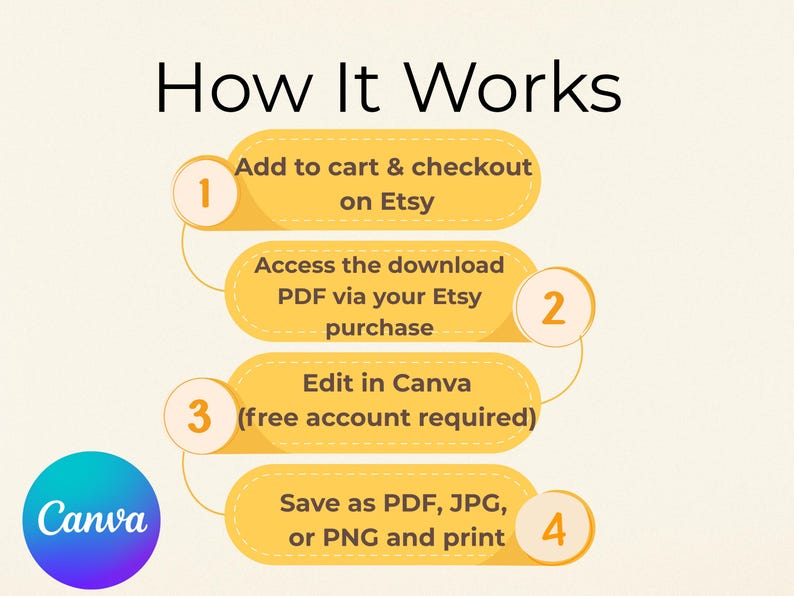 How It Works

1 Add to cart & checkout on Etsy

Access the download PDF via your Etsy purchase 2

3 Edit in Canva (free account required)

Save as PDF, JPG, or PNG and print 4

Canva